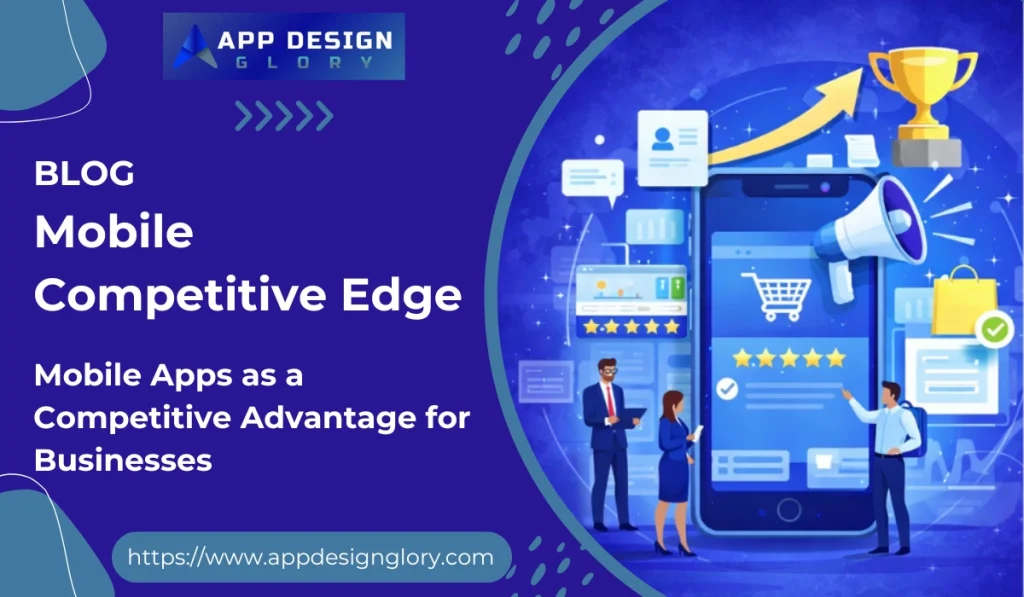 APP DESIGN
GLORY

BLOG
Mobile
Competitive Edge

Mobile Apps as a Competitive Advantage for Businesses

https://www.appdesignglory.com